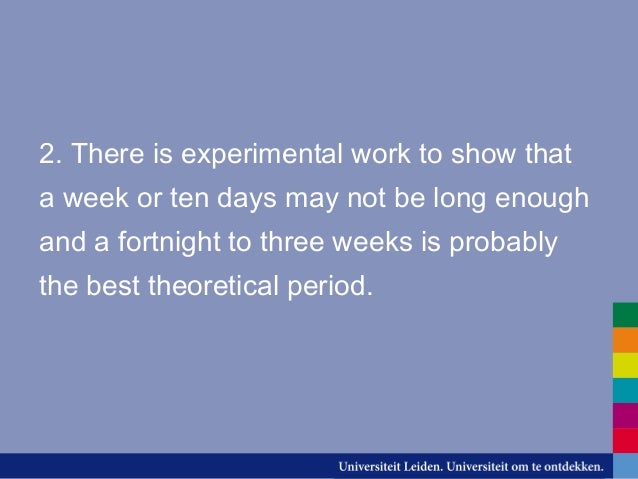 2. There is experimental work to show that a week or ten days may not be long enough and a fortnight to three weeks is probably the best theoretical period.

Universiteit Leiden. Universiteit om te ontdekken.